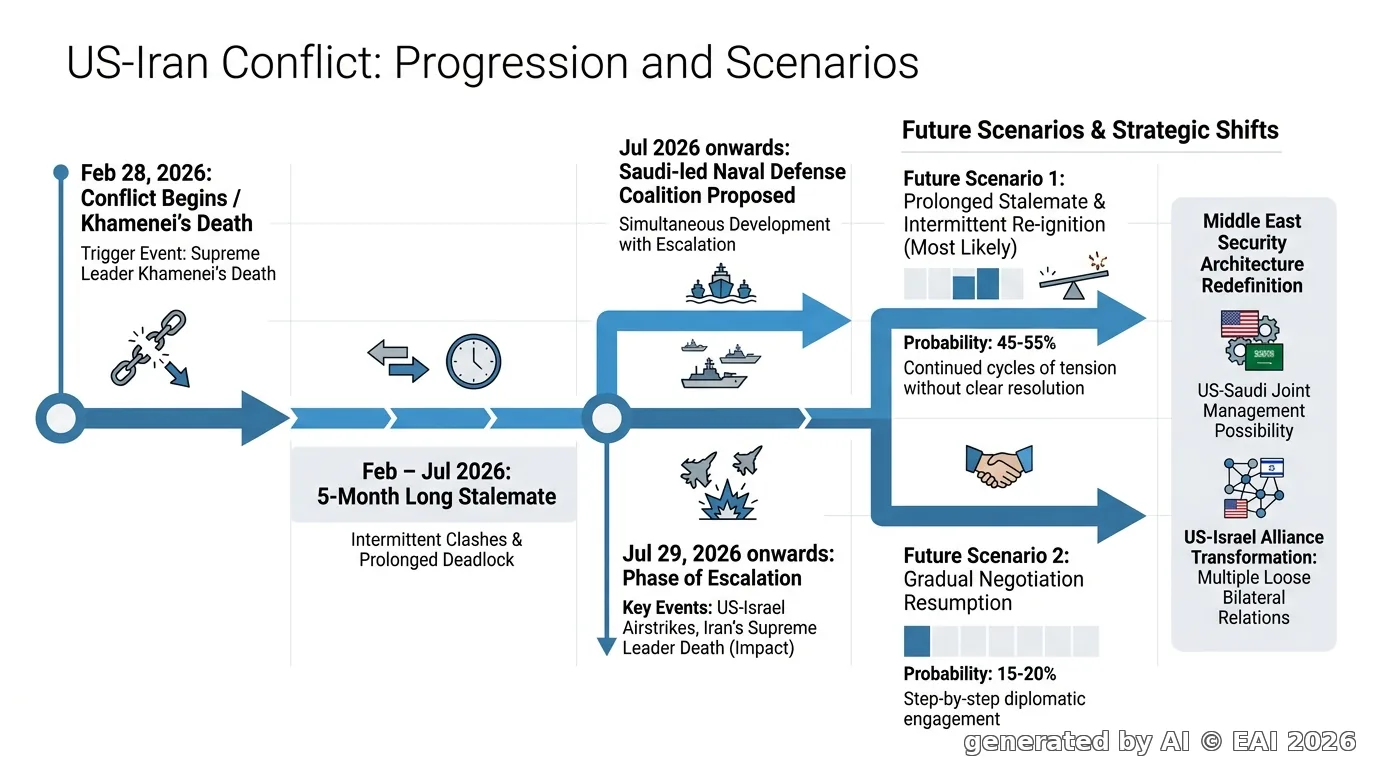 US-Iran Conflict: Progression and Scenarios

Feb 28, 2026: Conflict Begins / Khamenei's Death

Trigger Event: Supreme Leader Khamenei's Death

Feb – Jul 2026: 5-Month Long Stalemate

Intermittent Clashes & Prolonged Deadlock

Jul 2026 onwards: Saudi-led Naval Defense Coalition Proposed

Simultaneous Development with Escalation

Jul 29, 2026 onwards: Phase of Escalation

Key Events: US-Israel Airstrikes, Iran's Supreme Leader Death (Impact)

Future Scenarios & Strategic Shifts

Future Scenario 1: Prolonged Stalemate & Intermittent Re-ignition (Most Likely)

Probability: 45-55%

Continued cycles of tension without clear resolution

Future Scenario 2: Gradual Negotiation Resumption

Probability: 15-20%

Step-by-step diplomatic engagement

Middle East Security Architecture Redefinition

US-Saudi Joint Management Possibility

US-Israel Alliance Transformation: Multiple Loose Bilateral Relations

generated by AI © EAI 2026